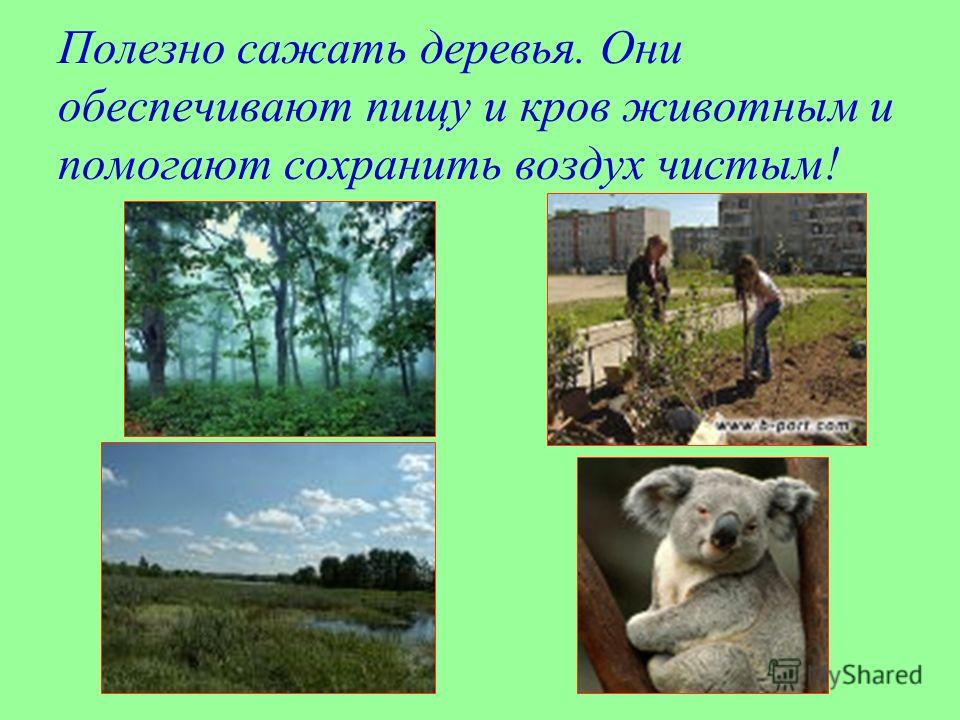 Полезно сажать деревья. Они обеспечивают пищу и кров животным и помогают сохранить воздух чистым!

www.b-port.com

MyShared